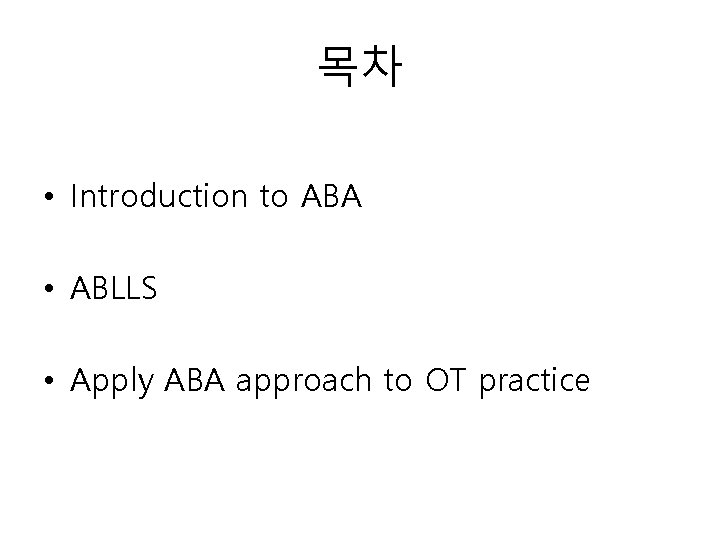 목차

• Introduction to ABA

• ABLLS

• Apply ABA approach to OT practice